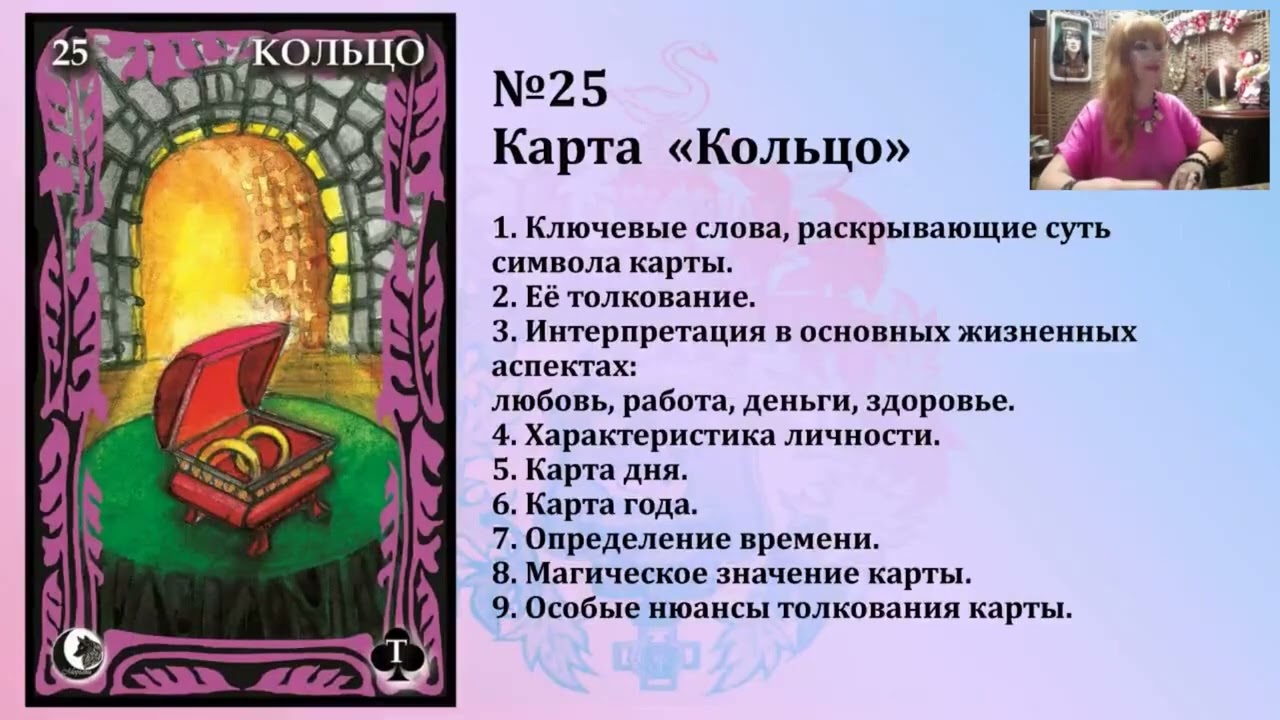 25 КОЛЬЦО

Т

№25
Карта «Кольцо»

1. Ключевые слова, раскрывающие суть символа карты.
2. Её толкование.
3. Интерпретация в основных жизненных аспектах:
любовь, работа, деньги, здоровье.
4. Характеристика личности.
5. Карта дня.
6. Карта года.
7. Определение времени.
8. Магическое значение карты.
9. Особые нюансы толкования карты.